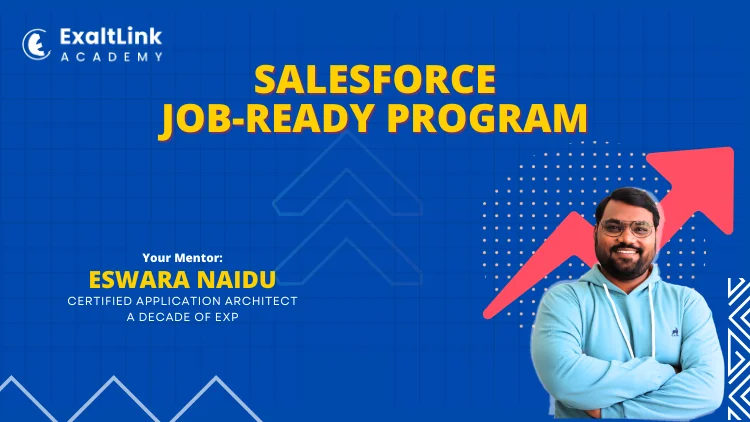 ExaltLink ACADEMY

SALESFORCE
JOB-READY PROGRAM

Your Mentor:
ESWARA NAIDU
CERTIFIED APPLICATION ARCHITECT
A DECADE OF EXP